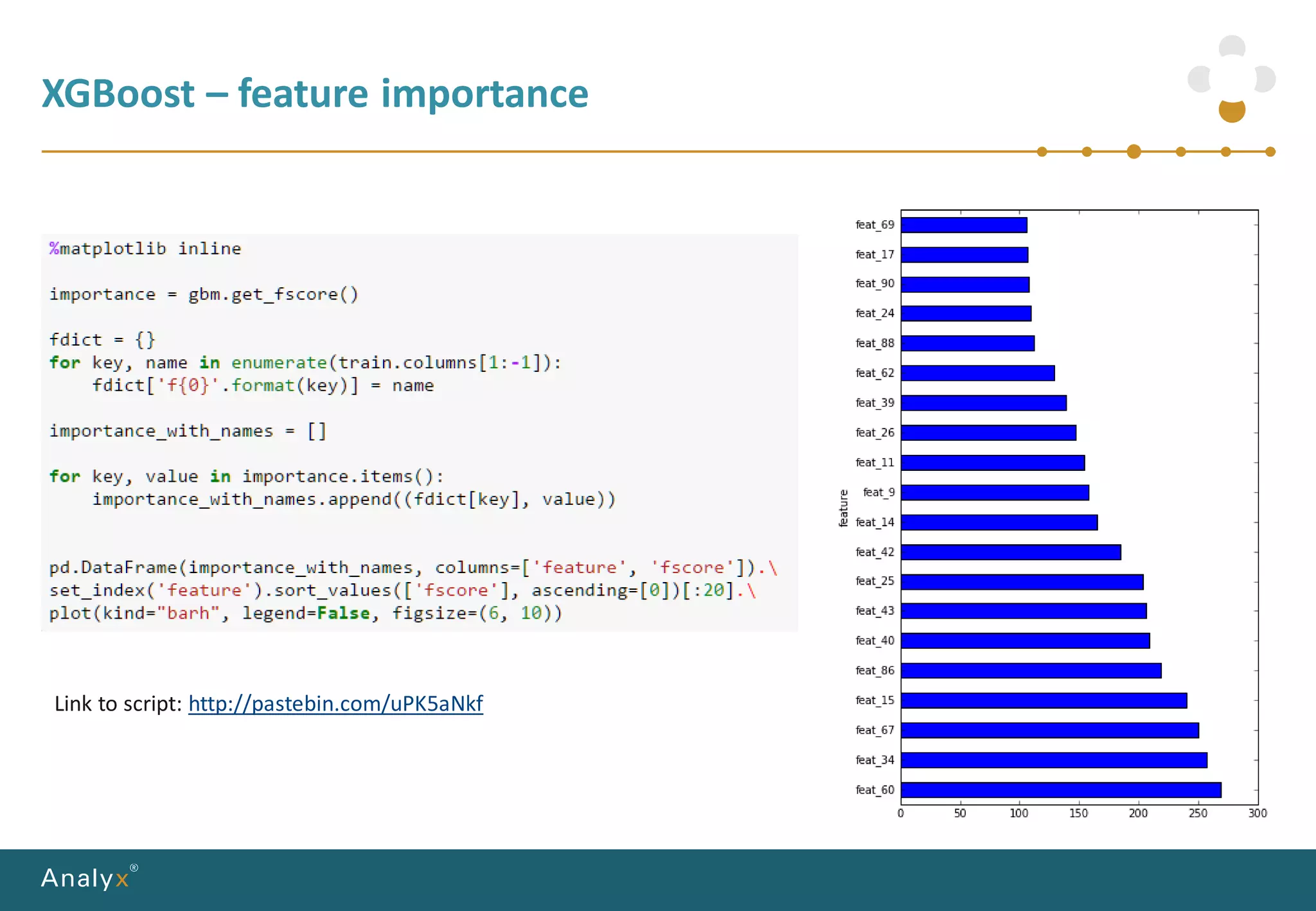 XGBoost – feature importance

%matplotlib inline

importance = gbm.get_fscore()

fdict = {}
for key, name in enumerate(train.columns[1:-1]):
    fdict['f{0}'.format(key)] = name

importance_with_names = []

for key, value in importance.items():
    importance_with_names.append((fdict[key], value))


pd.DataFrame(importance_with_names, columns=['feature', 'fscore']).\
set_index('feature').sort_values(['fscore'], ascending=[0])[:20].\
plot(kind="barh", legend=False, figsize=(6, 10))

Link to script: http://pastebin.com/uPK5aNkf

feature

feat_69
feat_17
feat_90
feat_24
feat_88
feat_62
feat_39
feat_26
feat_11
feat_9
feat_14
feat_42
feat_25
feat_43
feat_40
feat_86
feat_15
feat_67
feat_34
feat_60

0 50 100 150 200 250 300

Analyx®